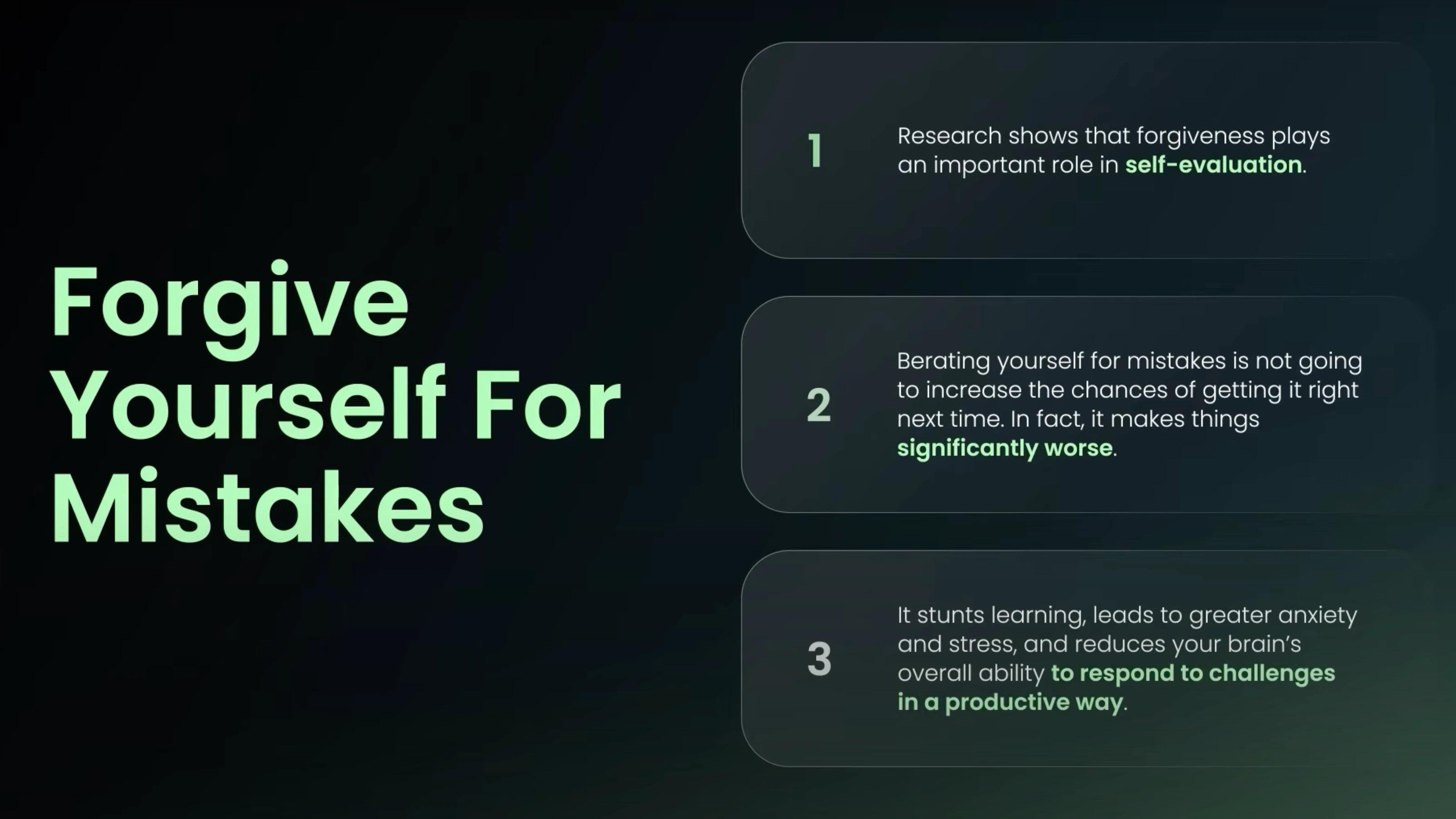 Forgive Yourself For Mistakes

1

Research shows that forgiveness plays an important role in self-evaluation.

2

Berating yourself for mistakes is not going to increase the chances of getting it right next time. In fact, it makes things significantly worse.

3

It stunts learning, leads to greater anxiety and stress, and reduces your brain's overall ability to respond to challenges in a productive way.